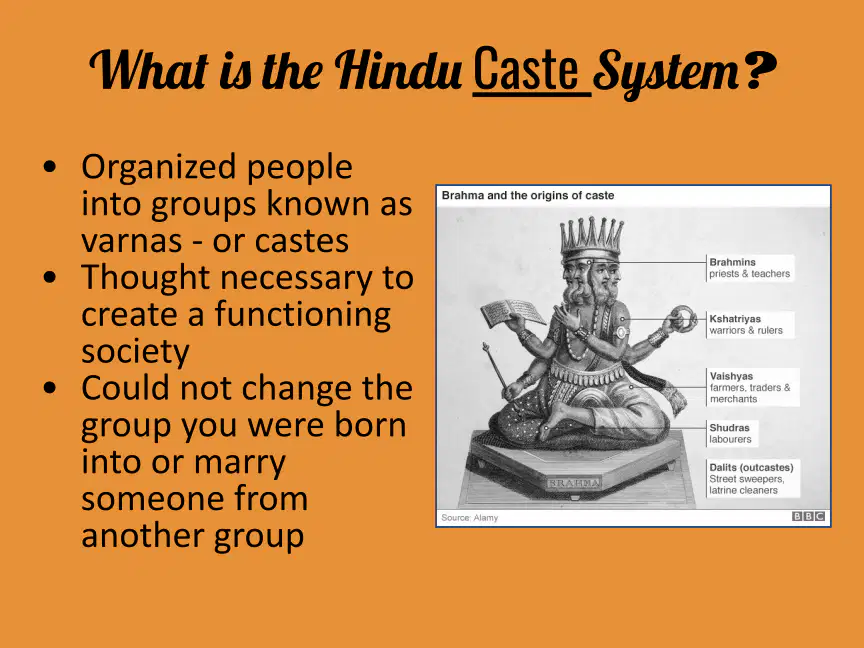 What is the Hindu Caste System?

• Organized people into groups known as varnas - or castes
• Thought necessary to create a functioning society
• Could not change the group you were born into or marry someone from another group

Brahma and the origins of caste

Brahmins
priests & teachers

Kshatriyas
warriors & rulers

Vaishyas
farmers, traders & merchants

Shudras
labourers

Dalits (outcastes)
Street sweepers, latrine cleaners

BRAHMA

Source: Alamy

BBC